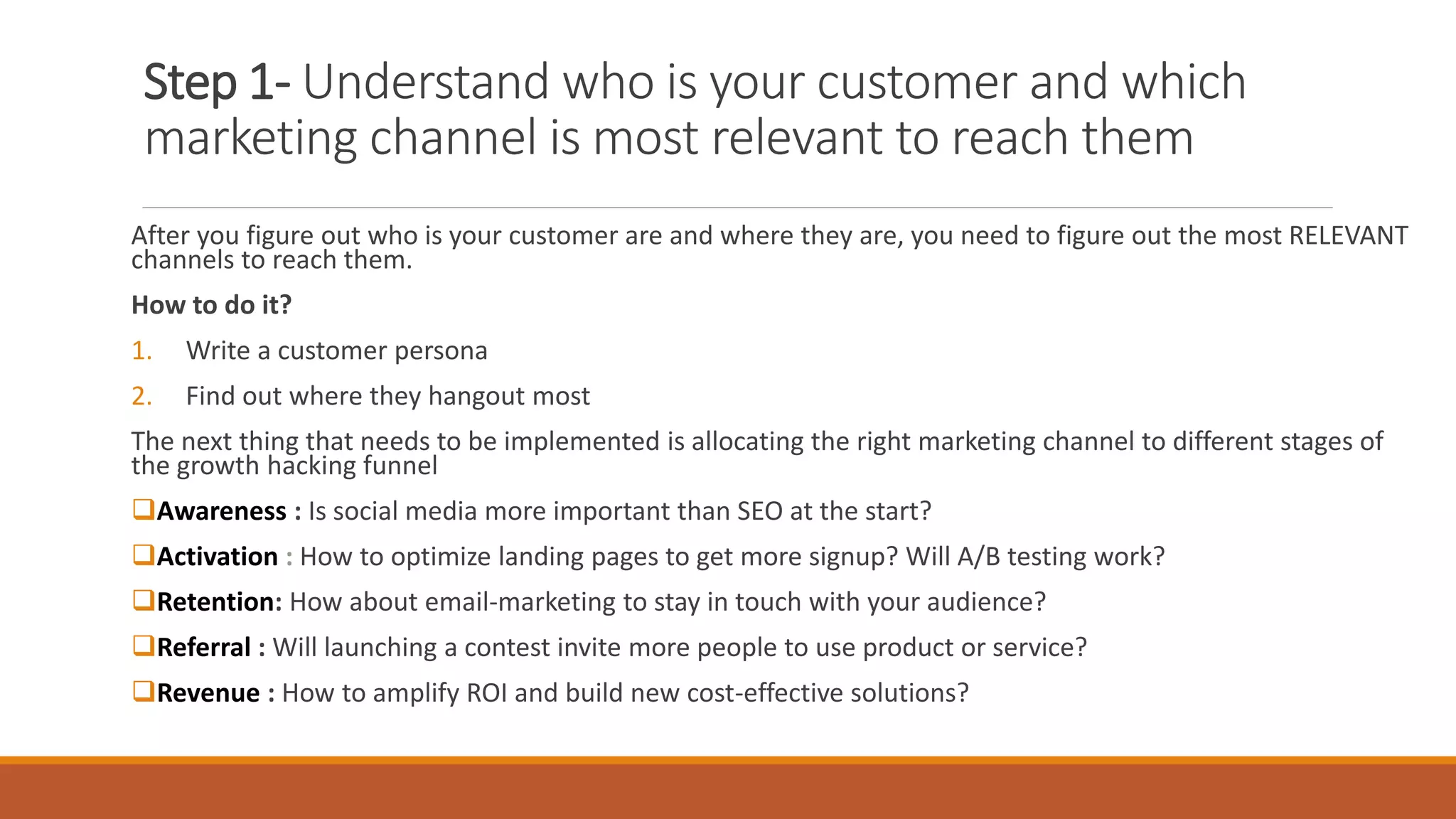 Step 1- Understand who is your customer and which marketing channel is most relevant to reach them

After you figure out who is your customer are and where they are, you need to figure out the most RELEVANT channels to reach them.

How to do it?

1. Write a customer persona

2. Find out where they hangout most

The next thing that needs to be implemented is allocating the right marketing channel to different stages of the growth hacking funnel

❑Awareness : Is social media more important than SEO at the start?

❑Activation : How to optimize landing pages to get more signup? Will A/B testing work?

❑Retention: How about email-marketing to stay in touch with your audience?

❑Referral : Will launching a contest invite more people to use product or service?

❑Revenue : How to amplify ROI and build new cost-effective solutions?